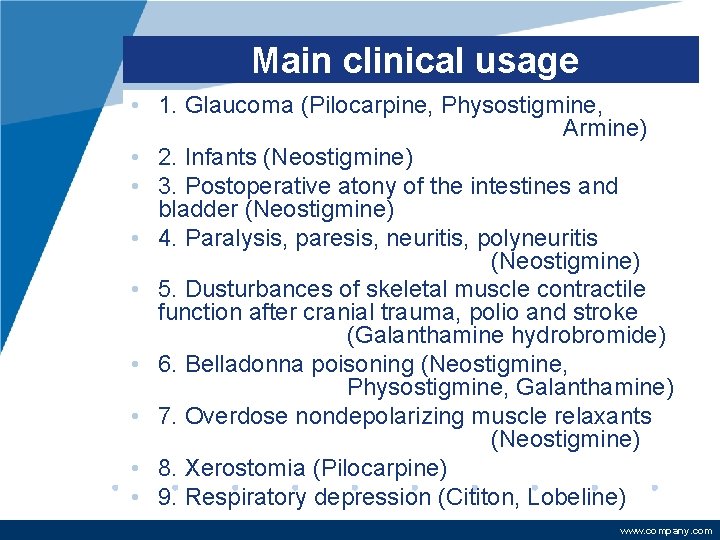 Main clinical usage

• 1. Glaucoma (Pilocarpine, Physostigmine, Armine)
• 2. Infants (Neostigmine)
• 3. Postoperative atony of the intestines and bladder (Neostigmine)
• 4. Paralysis, paresis, neuritis, polyneuritis (Neostigmine)
• 5. Dusturbances of skeletal muscle contractile function after cranial trauma, polio and stroke (Galanthamine hydrobromide)
• 6. Belladonna poisoning (Neostigmine, Physostigmine, Galanthamine)
• 7. Overdose nondepolarizing muscle relaxants (Neostigmine)
• 8. Xerostomia (Pilocarpine)
• 9. Respiratory depression (Cititon, Lobeline)

www.company.com